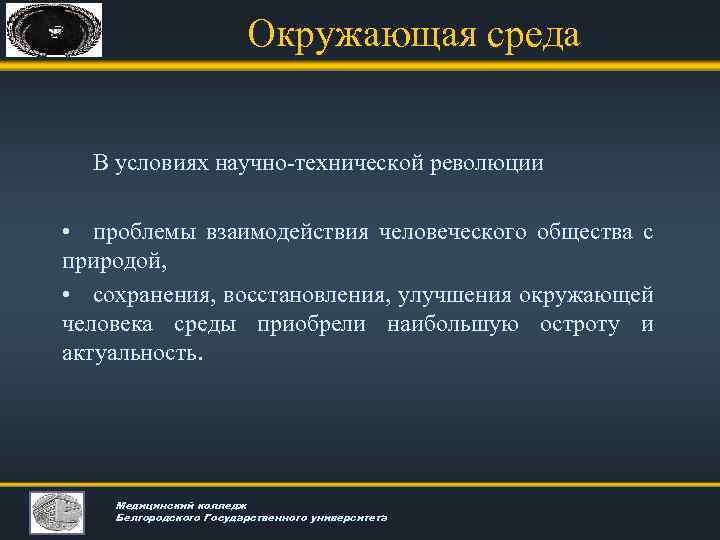 Окружающая среда

В условиях научно-технической революции

• проблемы взаимодействия человеческого общества с природой,

• сохранения, восстановления, улучшения окружающей человека среды приобрели наибольшую остроту и актуальность.

Медицинский колледж
Белгородского Государственного университета